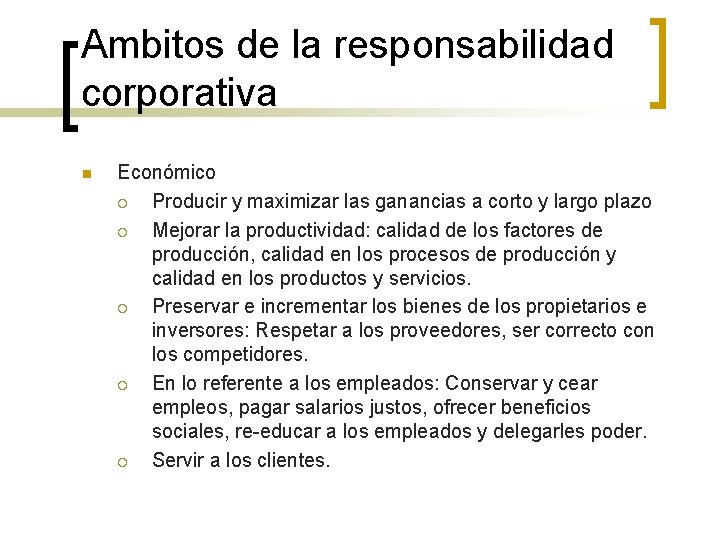 Ambitos de la responsabilidad corporativa

Económico
Producir y maximizar las ganancias a corto y largo plazo
Mejorar la productividad: calidad de los factores de producción, calidad en los procesos de producción y calidad en los productos y servicios.
Preservar e incrementar los bienes de los propietarios e inversores: Respetar a los proveedores, ser correcto con los competidores.
En lo referente a los empleados: Conservar y cear empleos, pagar salarios justos, ofrecer beneficios sociales, re-educar a los empleados y delegarles poder.
Servir a los clientes.